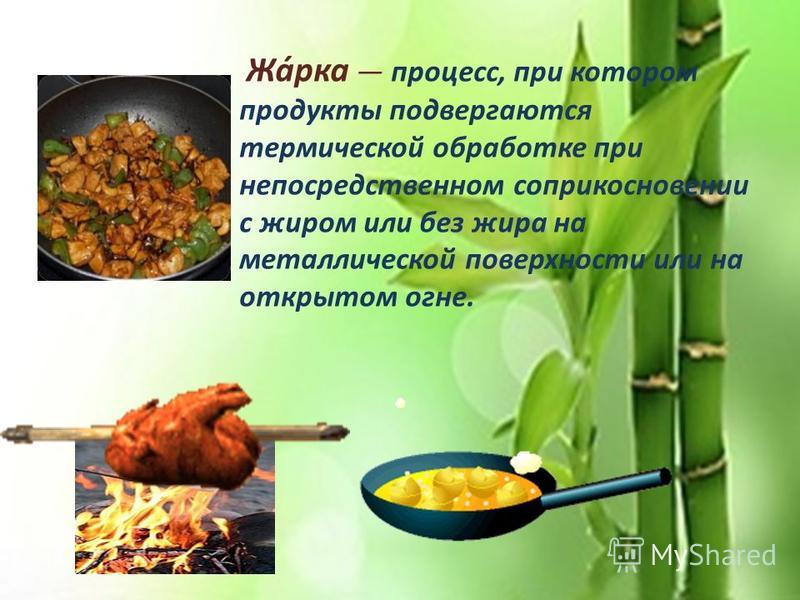 Жа́рка — процесс, при котором продукты подвергаются термической обработке при непосредственном соприкосновении с жиром или без жира на металлической поверхности или на открытом огне.

MyShared